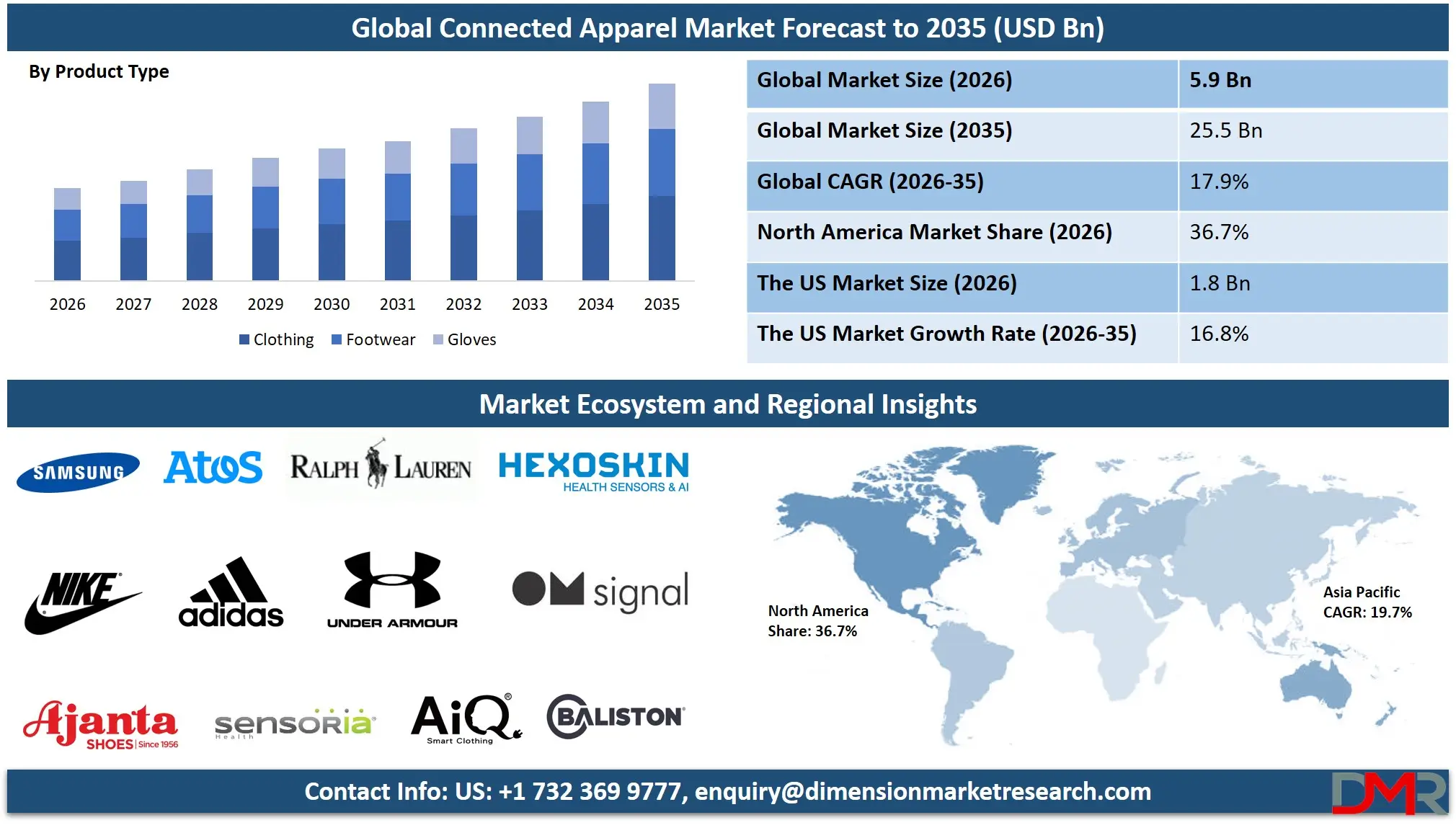 Global Connected Apparel Market Forecast to 2035 (USD Bn)

By Product Type

2026 2027 2028 2029 2030 2031 2032 2033 2034 2035

Clothing Footwear Gloves

| Global Market Size (2026) | 5.9 Bn |
|---|---|
| Global Market Size (2035) | 25.5 Bn |
| Global CAGR (2026-35) | 17.9% |
| North America Market Share (2026) | 36.7% |
| The US Market Size (2026) | 1.8 Bn |
| The US Market Growth Rate (2026-35) | 16.8% |

Market Ecosystem and Regional Insights

SAMSUNG Atos RALPH LAUREN HEXOSKIN HEALTH SENSORS & AI

NIKE adidas UNDER ARMOUR OM signal

Ajanta SHOES | Since 1956 sensoria Health AiQ Smart Clothing BALISTON

North America Share: 36.7%

Asia Pacific CAGR: 19.7%

Contact Info: US: +1 732 369 9777, enquiry@dimensionmarketresearch.com

DMR